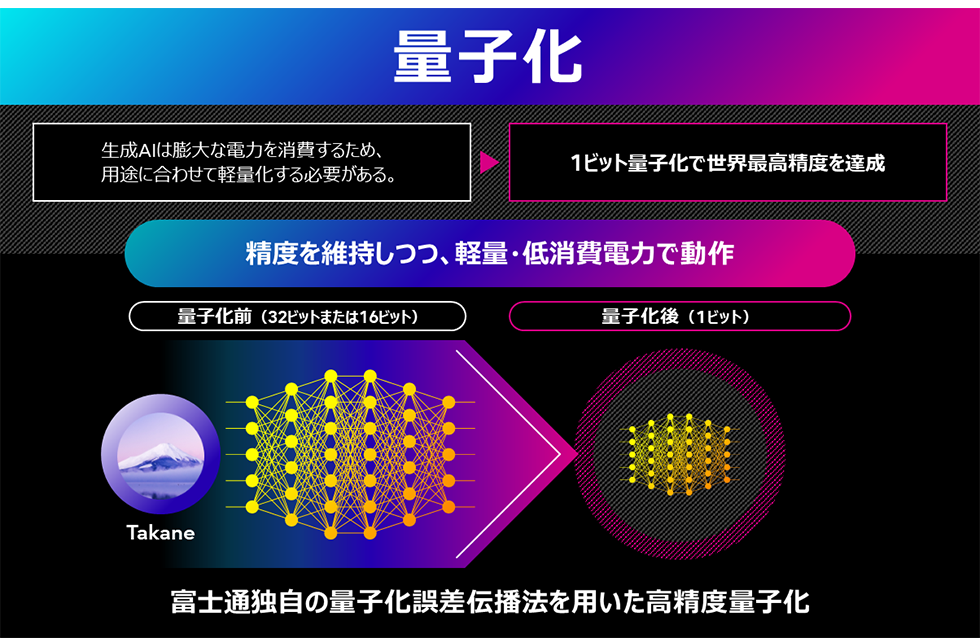 量子化

生成AIは膨大な電力を消費するため、用途に合わせて軽量化する必要がある。

1ビット量子化で世界最高精度を達成

精度を維持しつつ、軽量・低消費電力で動作

量子化前（32ビットまたは16ビット）

量子化後（1ビット）

Takane

富士通独自の量子化誤差伝播法を用いた高精度量子化